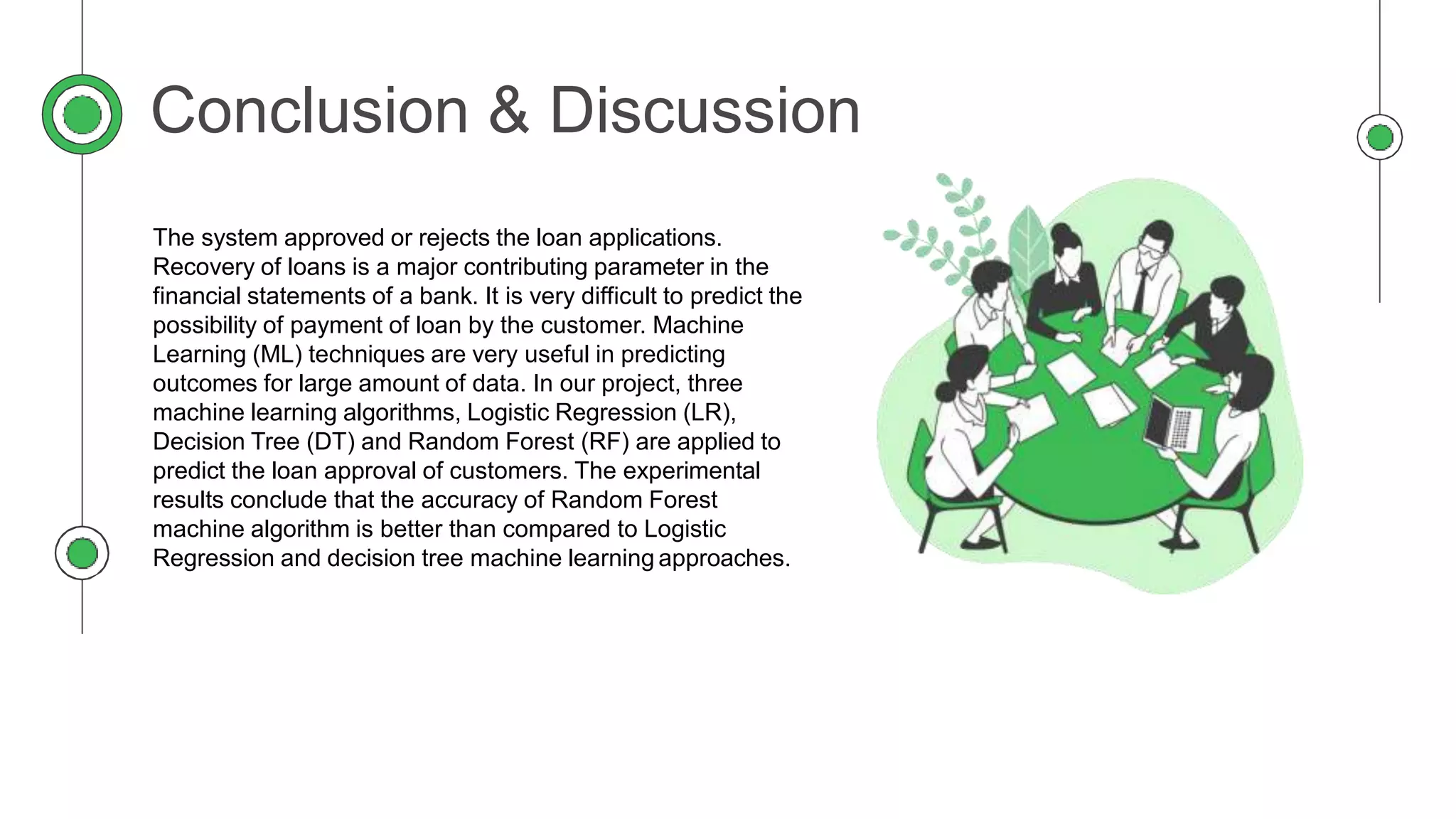 Conclusion & Discussion

The system approved or rejects the loan applications. Recovery of loans is a major contributing parameter in the financial statements of a bank. It is very difficult to predict the possibility of payment of loan by the customer. Machine Learning (ML) techniques are very useful in predicting outcomes for large amount of data. In our project, three machine learning algorithms, Logistic Regression (LR), Decision Tree (DT) and Random Forest (RF) are applied to predict the loan approval of customers. The experimental results conclude that the accuracy of Random Forest machine algorithm is better than compared to Logistic Regression and decision tree machine learning approaches.